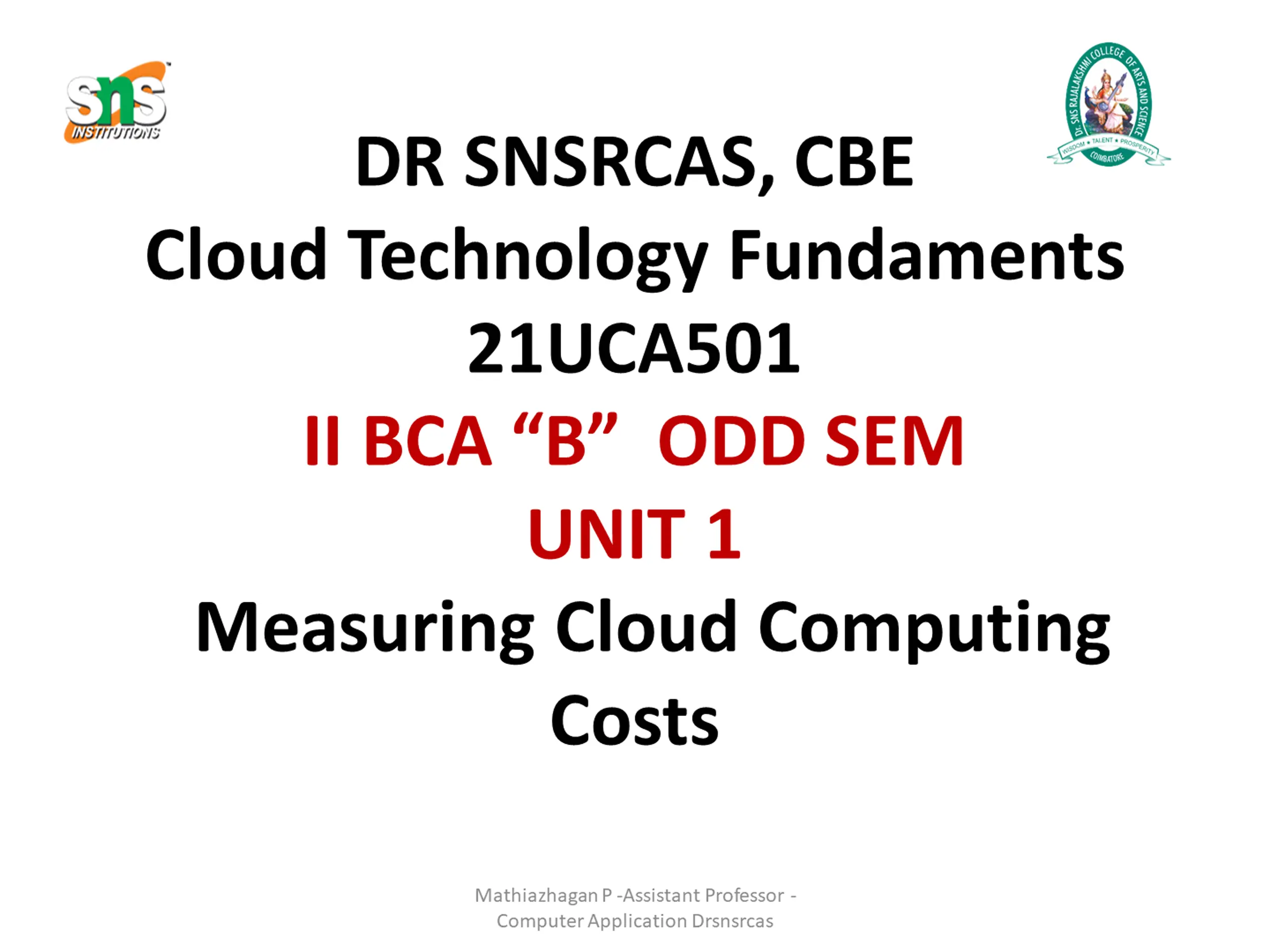 sns INSTITUTIONS

Dr. SNS RAJALAKSHMI COLLEGE OF ARTS AND SCIENCE
WISDOM ★ TALENT ★ PROSPERITY
COIMBATORE

DR SNSRCAS, CBE
Cloud Technology Fundaments
21UCA501
II BCA “B” ODD SEM
UNIT 1
Measuring Cloud Computing Costs

Mathiazhagan P -Assistant Professor - Computer Application Drsnsrcas